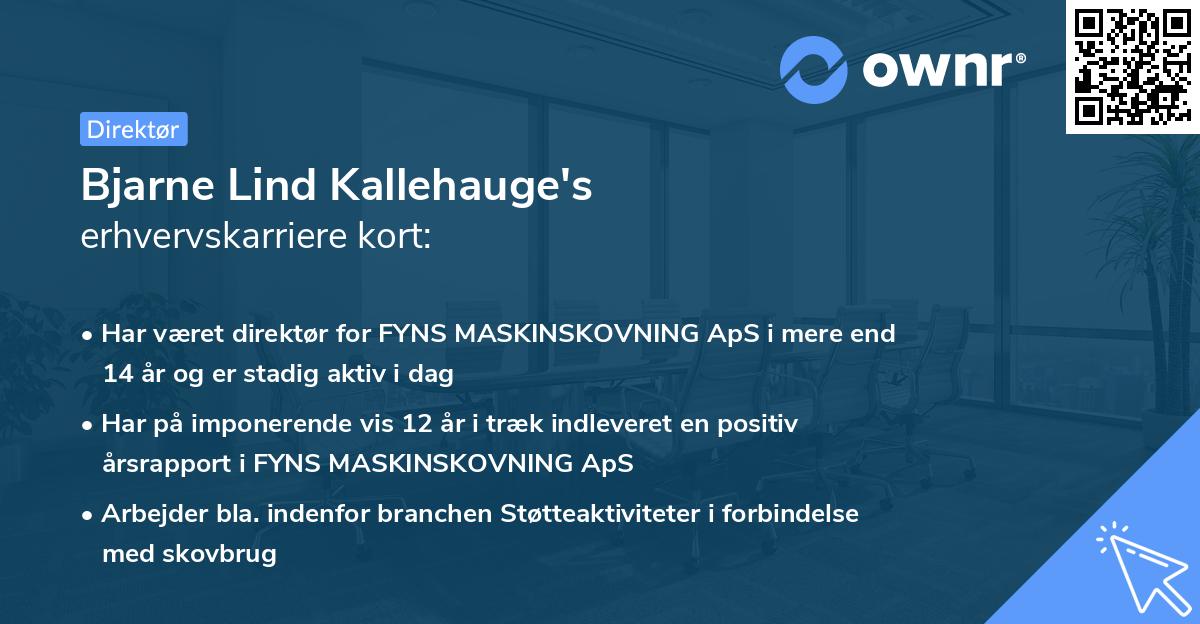 ownr®

Direktør

Bjarne Lind Kallehauge's
erhvervskarriere kort:

• Har været direktør for FYNS MASKINSKOVNING ApS i mere end 14 år og er stadig aktiv i dag

• Har på imponerende vis 12 år i træk indleveret en positiv årsrapport i FYNS MASKINSKOVNING ApS

• Arbejder bla. indenfor branchen Støtteaktiviteter i forbindelse med skovbrug